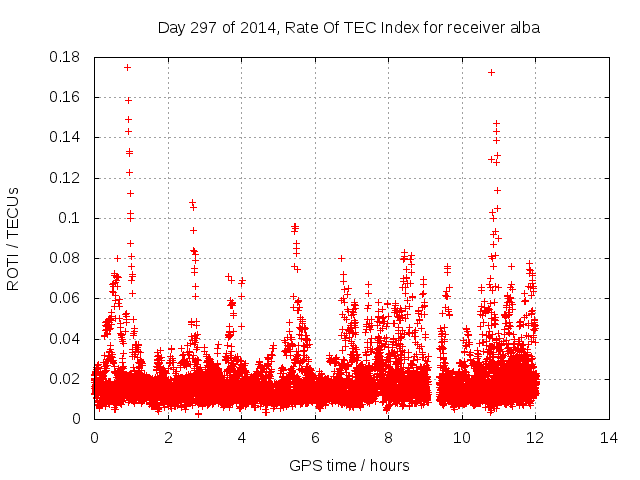 Day 297 of 2014, Rate Of TEC Index for receiver alba

ROTI / TECUs

0.18
0.16
0.14
0.12
0.1
0.08
0.06
0.04
0.02
0

0
2
4
6
8
10
12
14

GPS time / hours